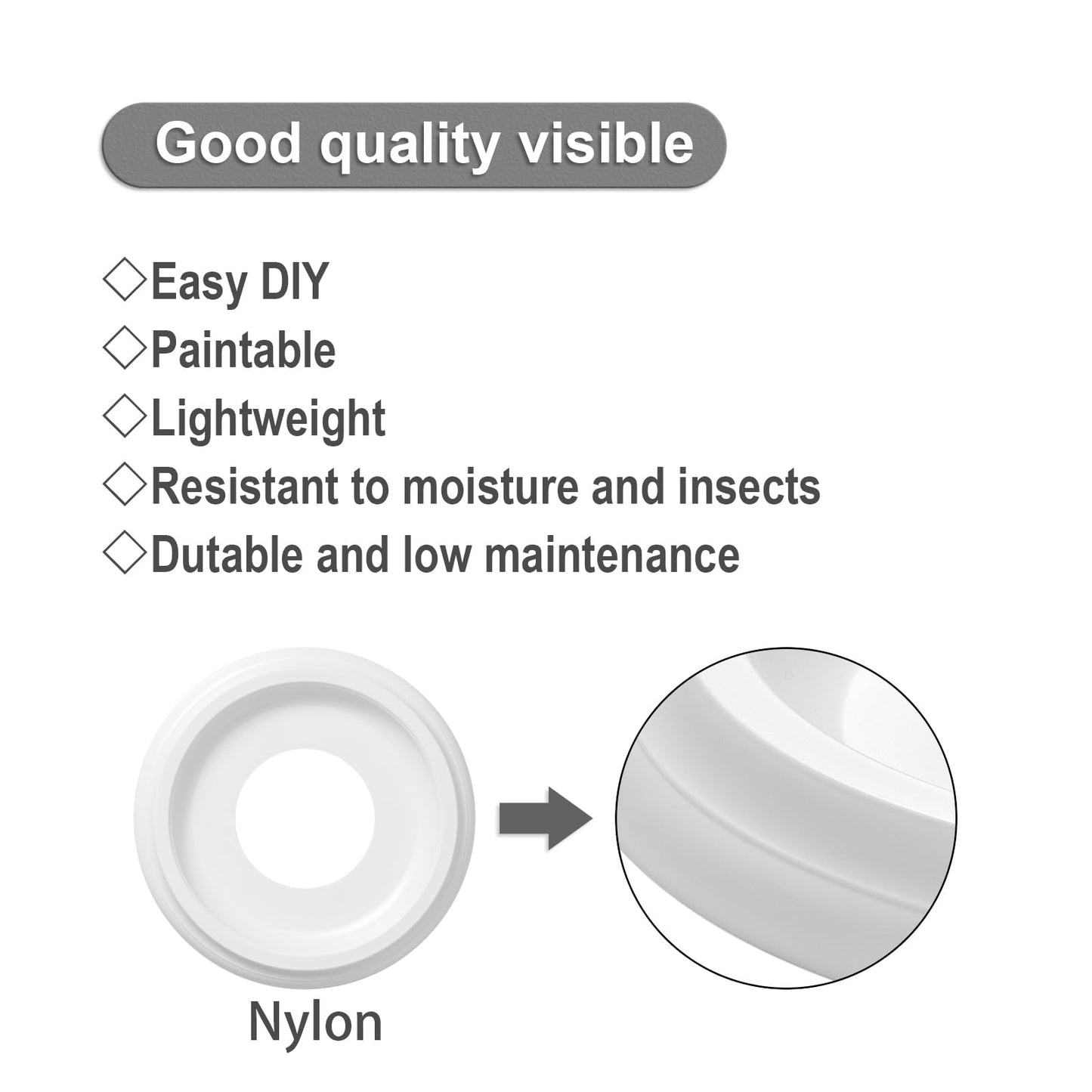 Good quality visible

◇Easy DIY
◇Paintable
◇Lightweight
◇Resistant to moisture and insects
◇Dutable and low maintenance

Nylon